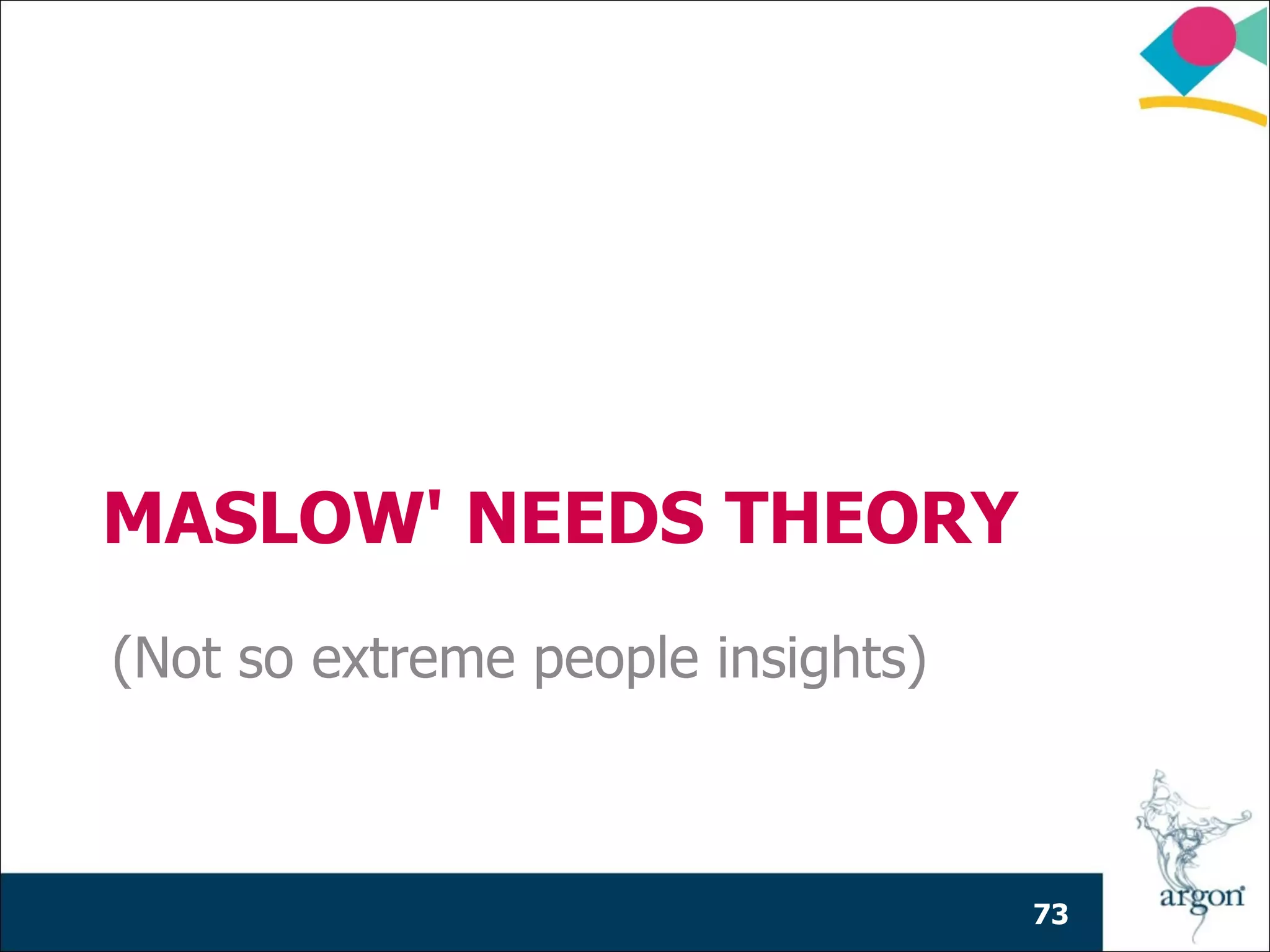 MASLOW' NEEDS THEORY

(Not so extreme people insights)

73

argon